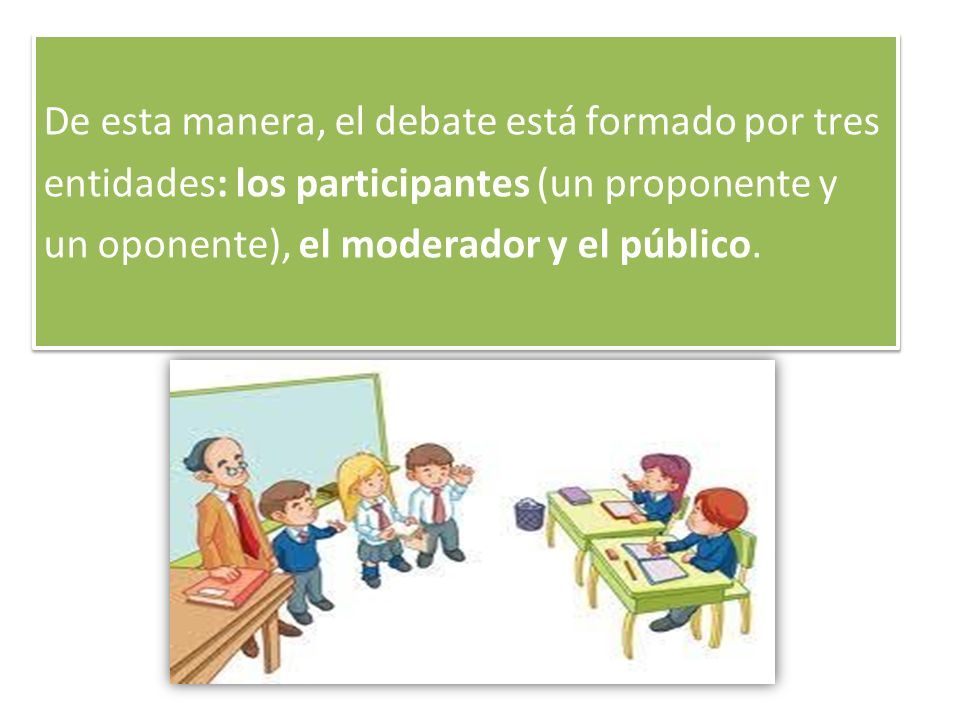 De esta manera, el debate está formado por tres entidades: los participantes (un proponente y un oponente), el moderador y el público.